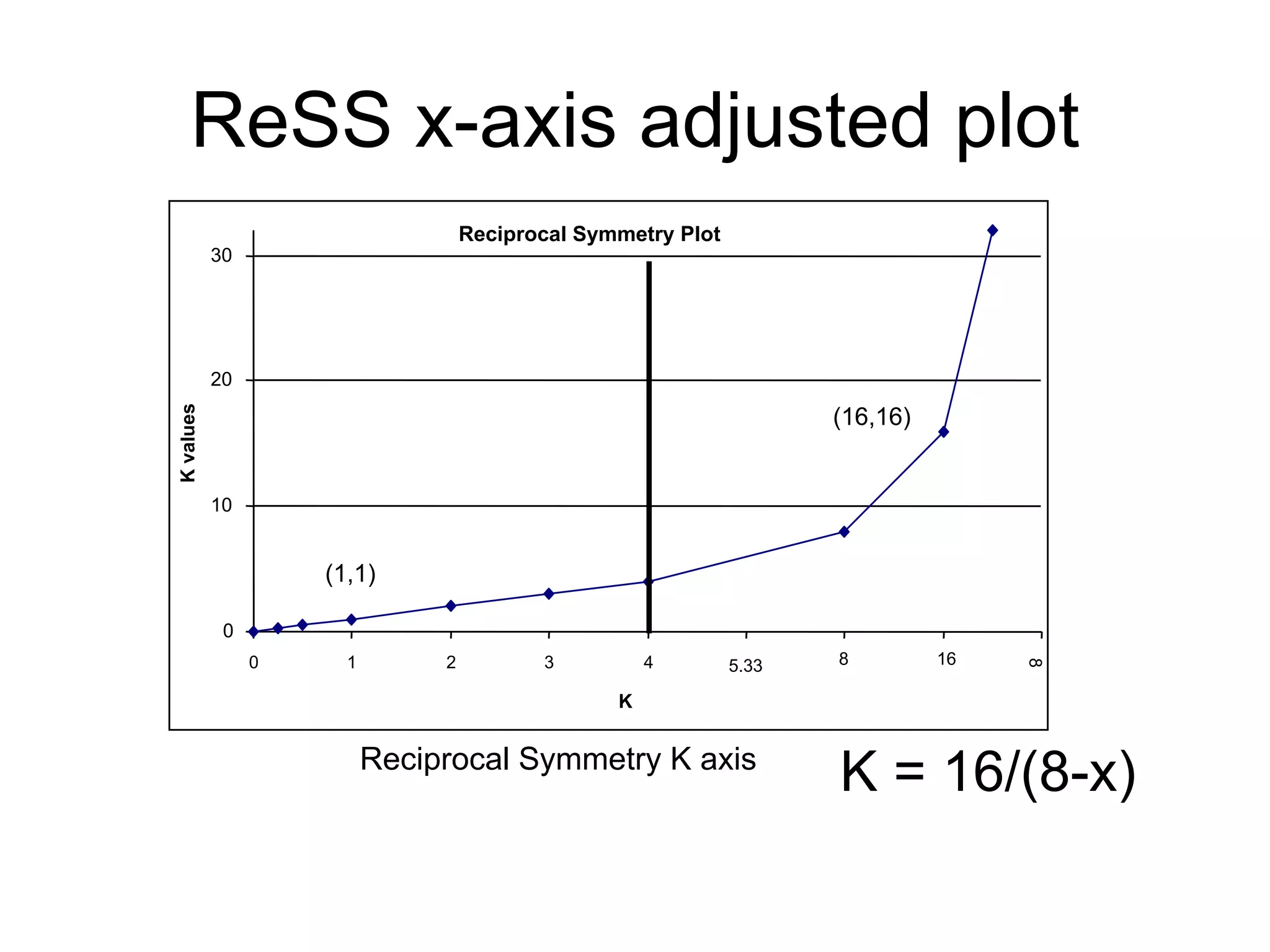 ReSS x-axis adjusted plot

Reciprocal Symmetry Plot

K values

30
20
10
0

(16,16)

(1,1)

0 1 2 3 4 5.33 8 16 ∞

K

Reciprocal Symmetry K axis

K = 16/(8-x)